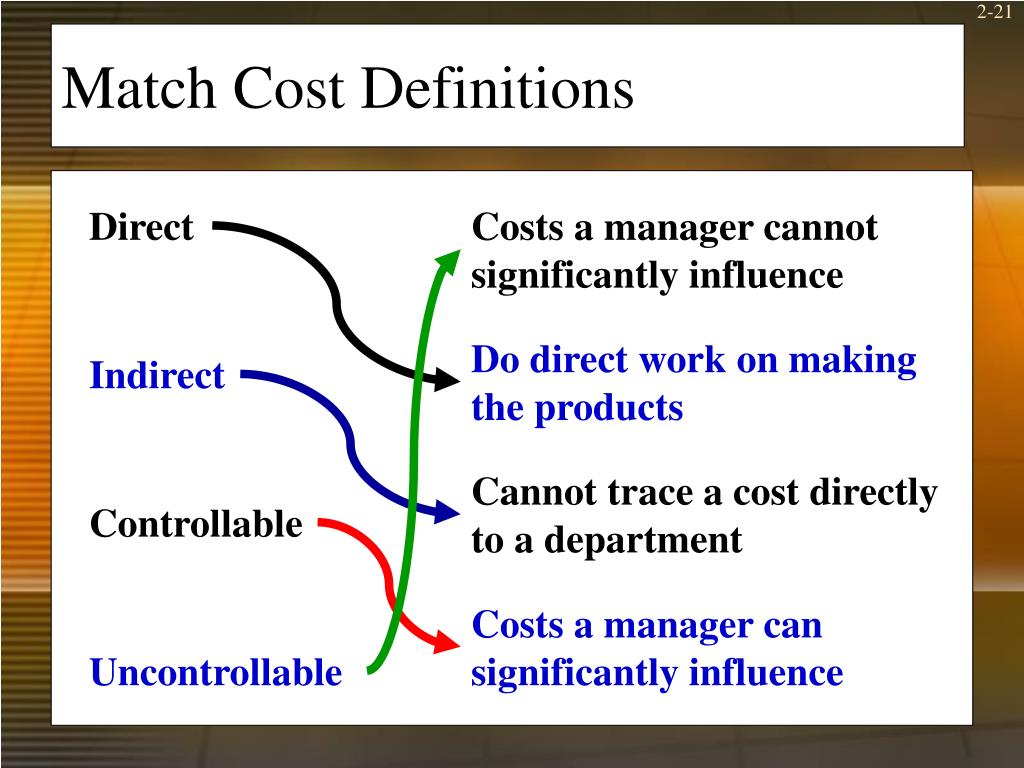 2-21

Match Cost Definitions

Direct

Indirect

Controllable

Uncontrollable

Costs a manager cannot significantly influence

Do direct work on making the products

Cannot trace a cost directly to a department

Costs a manager can significantly influence